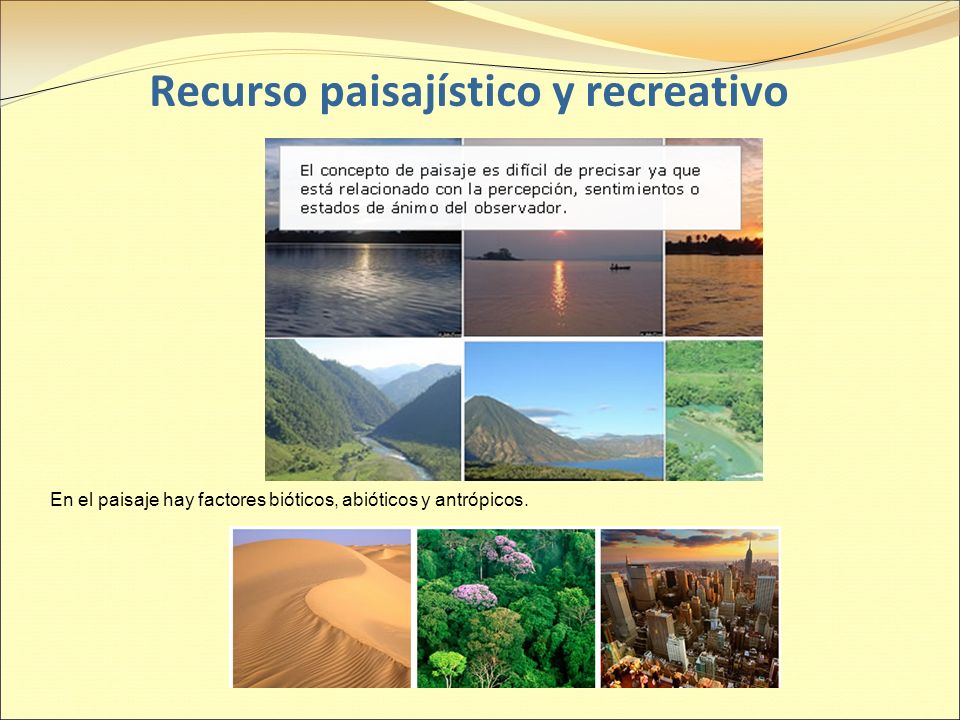 Recurso paisajístico y recreativo

El concepto de paisaje es difícil de precisar ya que está relacionado con la percepción, sentimientos o estados de ánimo del observador.

En el paisaje hay factores bióticos, abióticos y antrópicos.